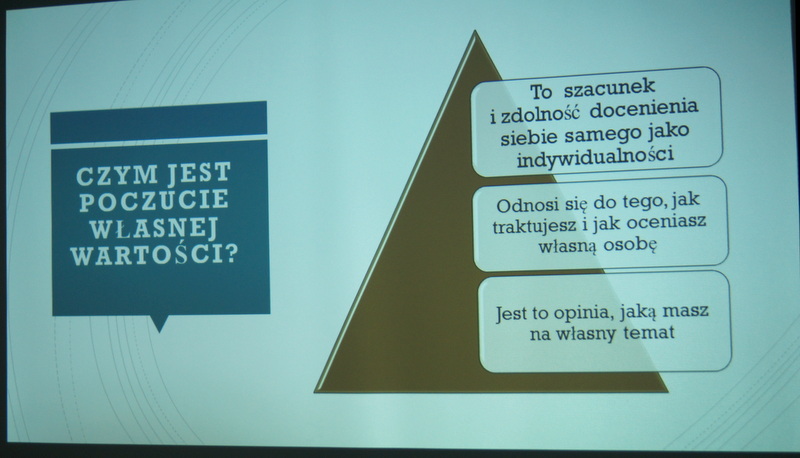 CZYM JEST POCZUCIE WŁASNEJ WARTOŚCI?

To szacunek i zdolność docenienia siebie samego jako indywidualności

Odnosi się do tego, jak traktujesz i jak oceniasz własną osobę

Jest to opinia, jaką masz na własny temat